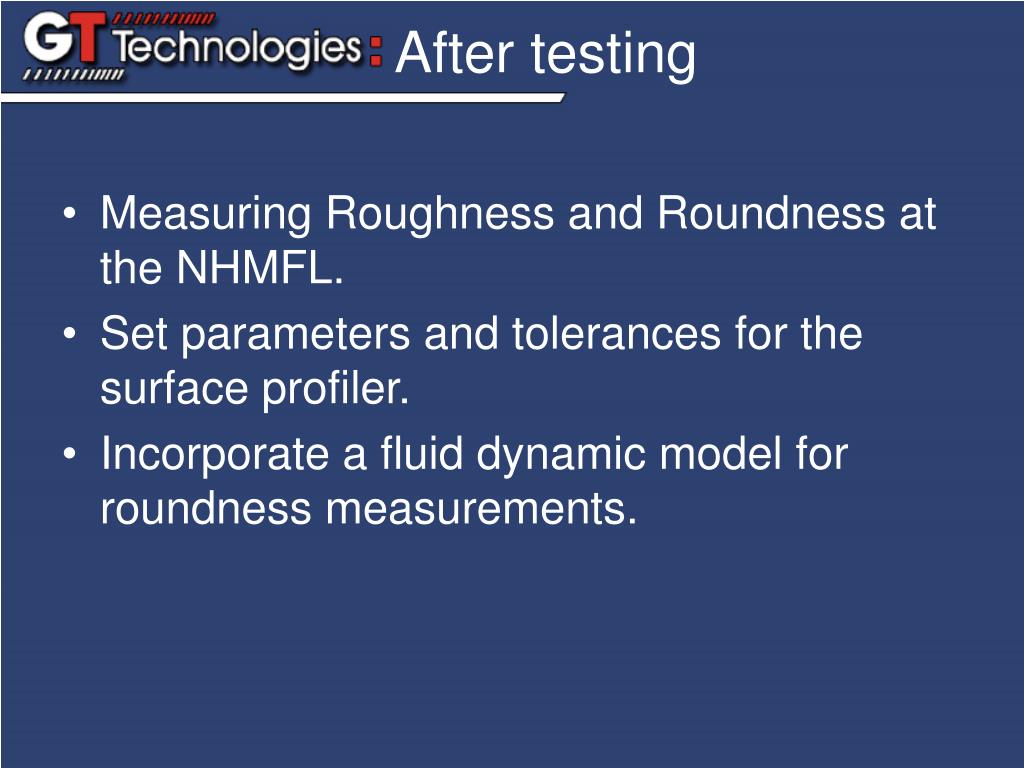 GT Technologies: After testing

• Measuring Roughness and Roundness at the NHMFL.
• Set parameters and tolerances for the surface profiler.
• Incorporate a fluid dynamic model for roundness measurements.